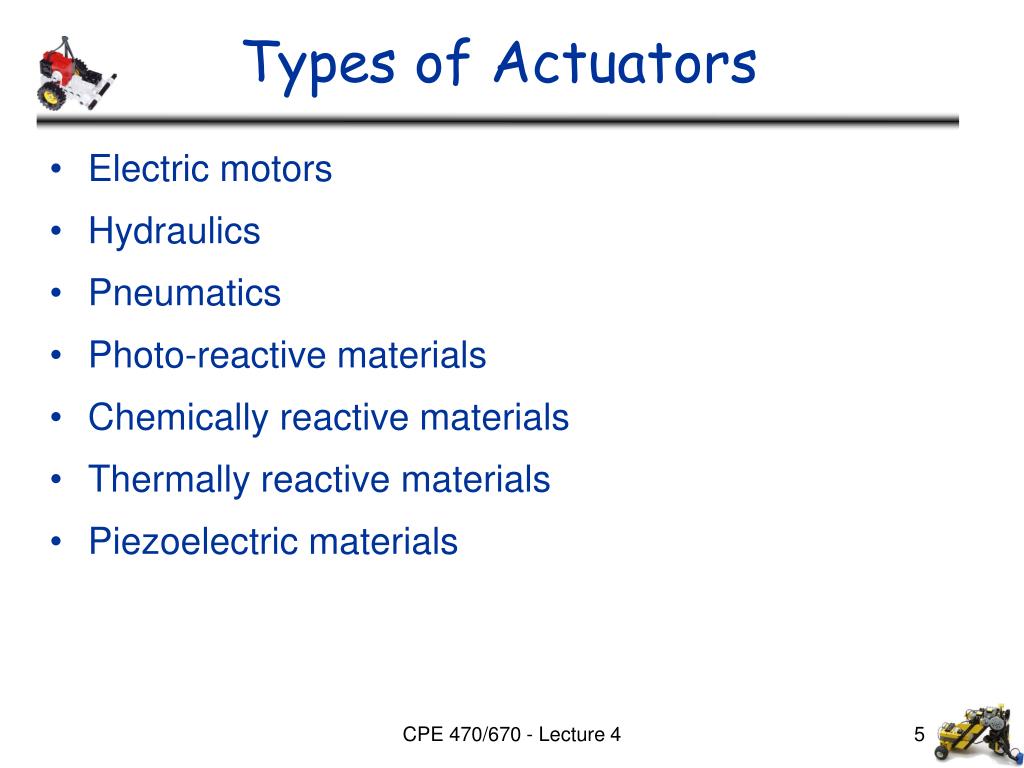 Types of Actuators

• Electric motors
• Hydraulics
• Pneumatics
• Photo-reactive materials
• Chemically reactive materials
• Thermally reactive materials
• Piezoelectric materials

CPE 470/670 - Lecture 4

5